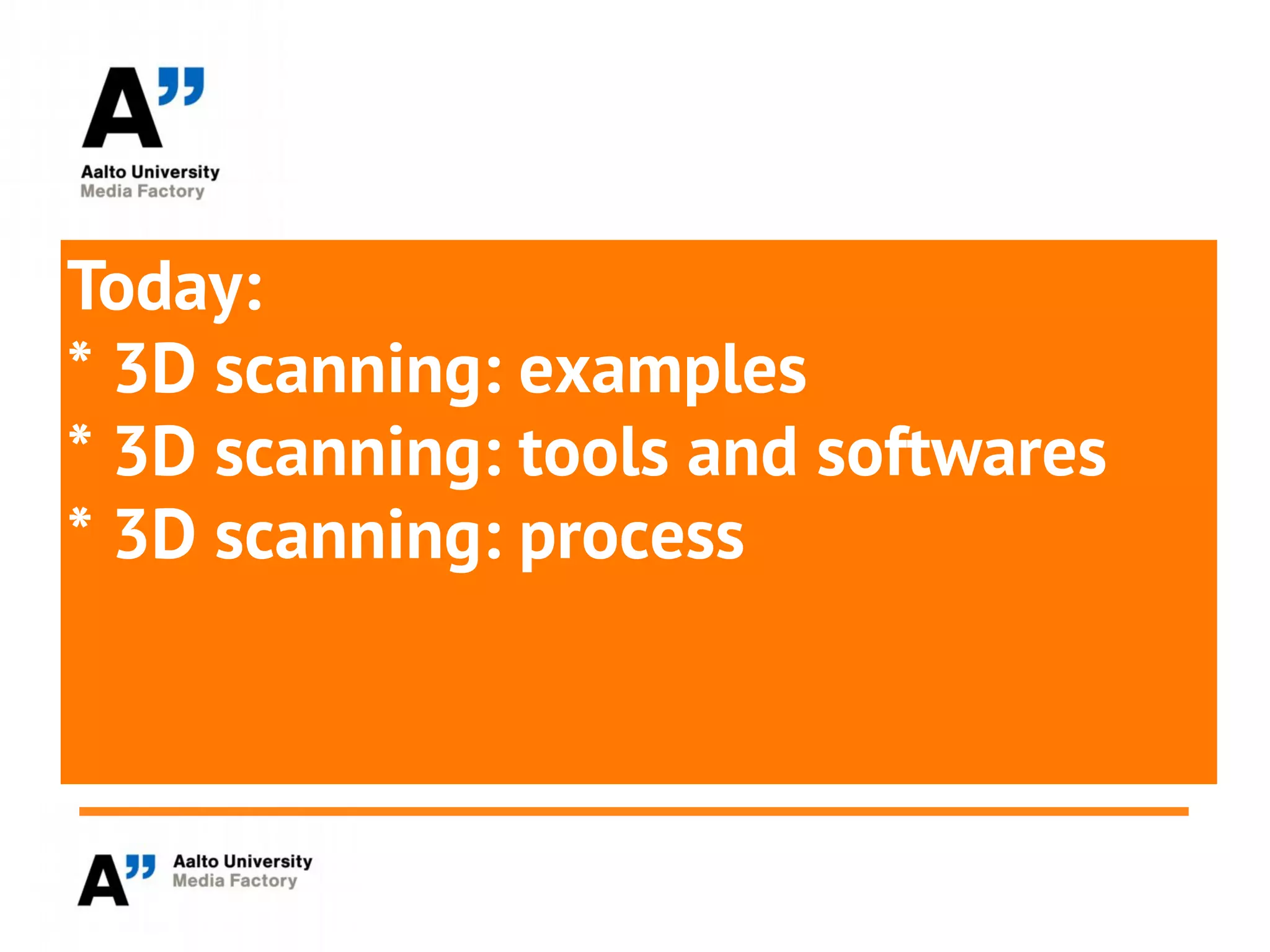 A"
Aalto University
Media Factory

Today:
* 3D scanning: examples
* 3D scanning: tools and softwares
* 3D scanning: process

A" Aalto University
Media Factory